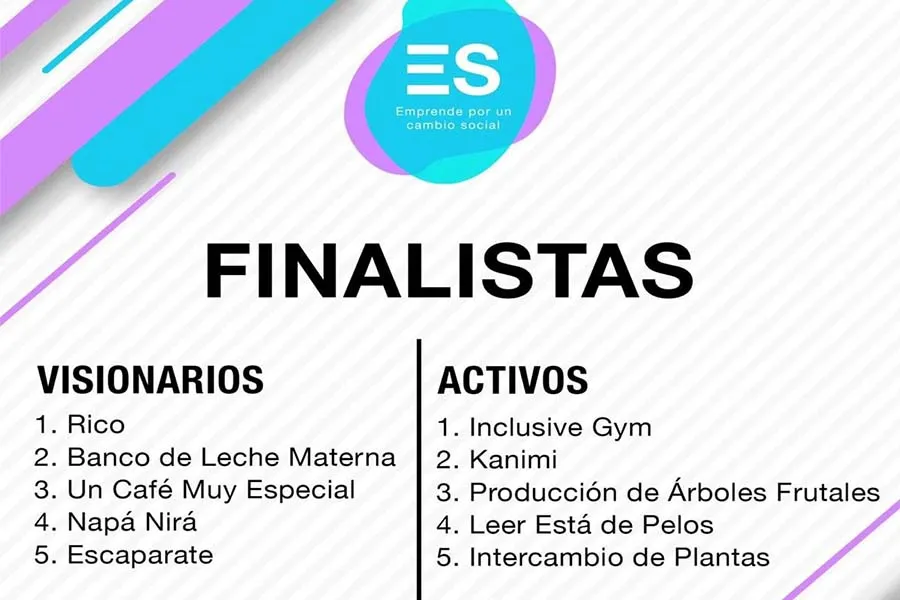 ES

Emprende por un cambio social

FINALISTAS

VISIONARIOS
1. Rico
2. Banco de Leche Materna
3. Un Café Muy Especial
4. Napá Nirá
5. Escaparate

ACTIVOS
1. Inclusive Gym
2. Kanimi
3. Producción de Árboles Frutales
4. Leer Está de Pelos
5. Intercambio de Plantas